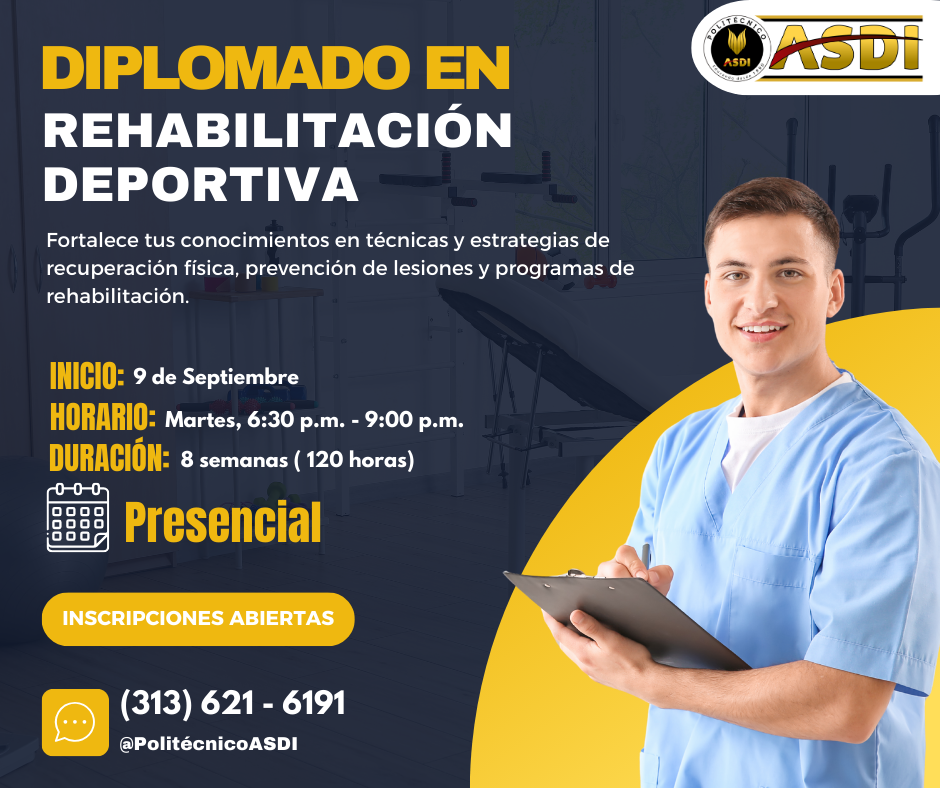 POLITÉCNICO
ASDI
ASDI

DIPLOMADO EN
REHABILITACIÓN DEPORTIVA

Fortalece tus conocimientos en técnicas y estrategias de recuperación física, prevención de lesiones y programas de rehabilitación.

INICIO: 9 de Septiembre
HORARIO: Martes, 6:30 p.m. - 9:00 p.m.
DURACIÓN: 8 semanas ( 120 horas)

Presencial

INSCRIPCIONES ABIERTAS

(313) 621 - 6191
@PolitécnicoASDI